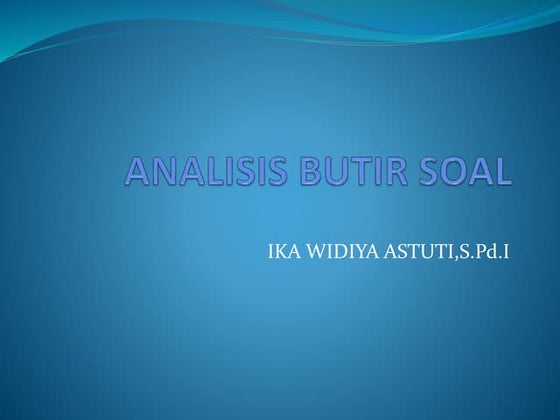 ANALISIS BUTIR SOAL

IKA WIDIYA ASTUTI,S.Pd.I